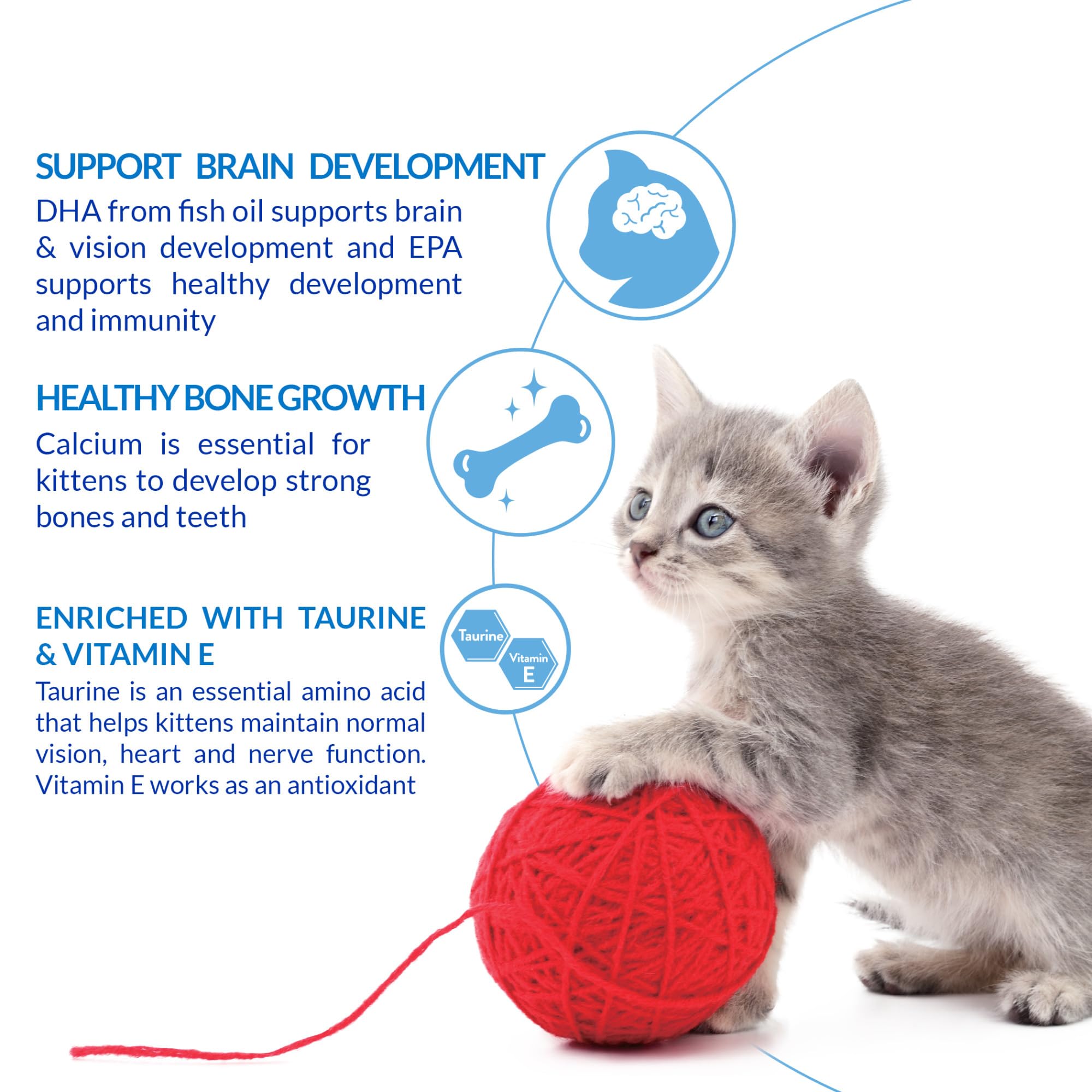 SUPPORT BRAIN DEVELOPMENT

DHA from fish oil supports brain & vision development and EPA supports healthy development and immunity

HEALTHY BONE GROWTH

Calcium is essential for kittens to develop strong bones and teeth

ENRICHED WITH TAURINE & VITAMIN E

Taurine is an essential amino acid that helps kittens maintain normal vision, heart and nerve function. Vitamin E works as an antioxidant

Taurine

Vitamin E